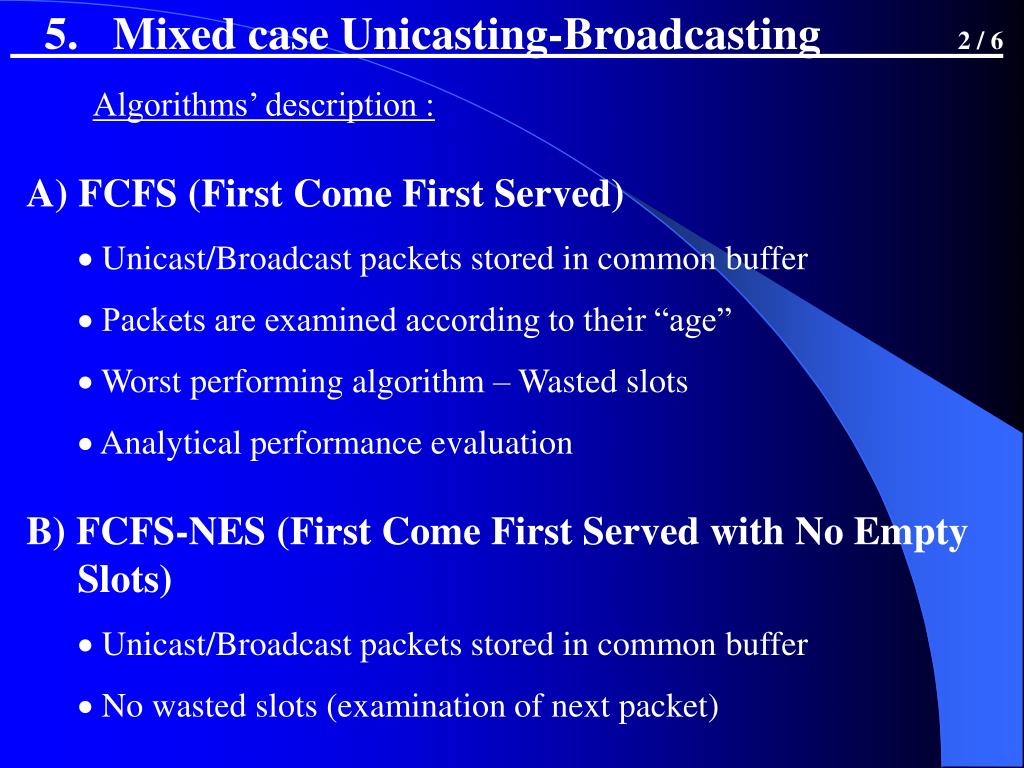 5. Mixed case Unicasting-Broadcasting 2 / 6

Algorithms’ description :

A) FCFS (First Come First Served)

• Unicast/Broadcast packets stored in common buffer

• Packets are examined according to their “age”

• Worst performing algorithm – Wasted slots

• Analytical performance evaluation

B) FCFS-NES (First Come First Served with No Empty Slots)

• Unicast/Broadcast packets stored in common buffer

• No wasted slots (examination of next packet)